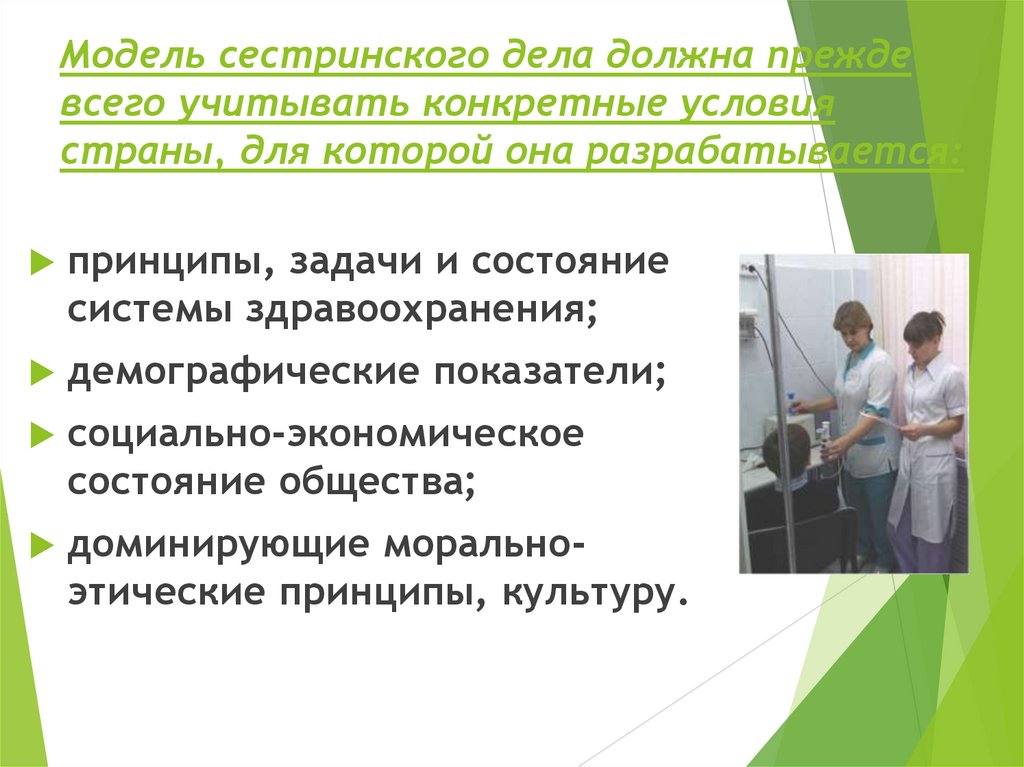 Модель сестринского дела должна прежде всего учитывать конкретные условия страны, для которой она разрабатывается:

принципы, задачи и состояние системы здравоохранения;

демографические показатели;

социально-экономическое состояние общества;

доминирующие морально-этические принципы, культуру.